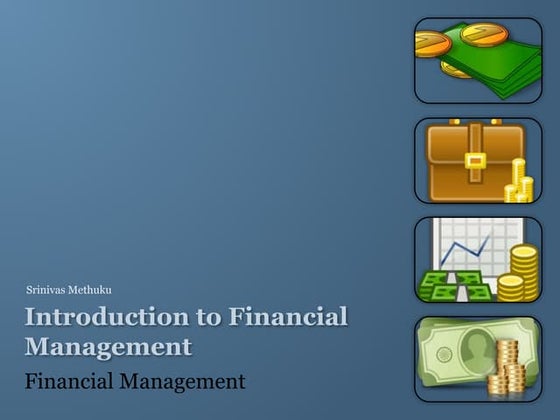 Srinivas Methuku

Introduction to Financial Management

Financial Management